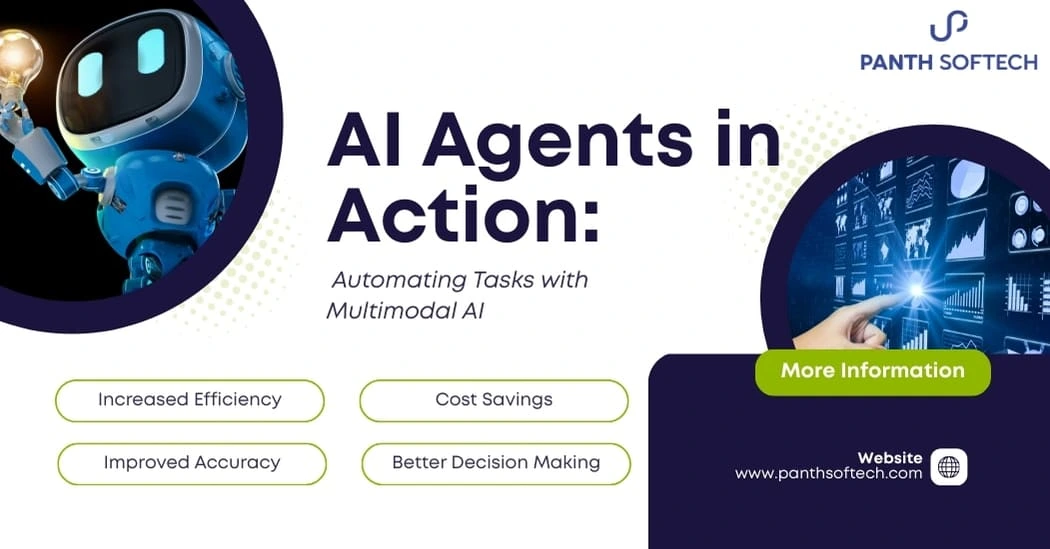 PANTH SOFTECH

AI Agents in Action:

Automating Tasks with Multimodal AI

Increased Efficiency

Cost Savings

Improved Accuracy

Better Decision Making

More Information

Website
www.panthsoftech.com